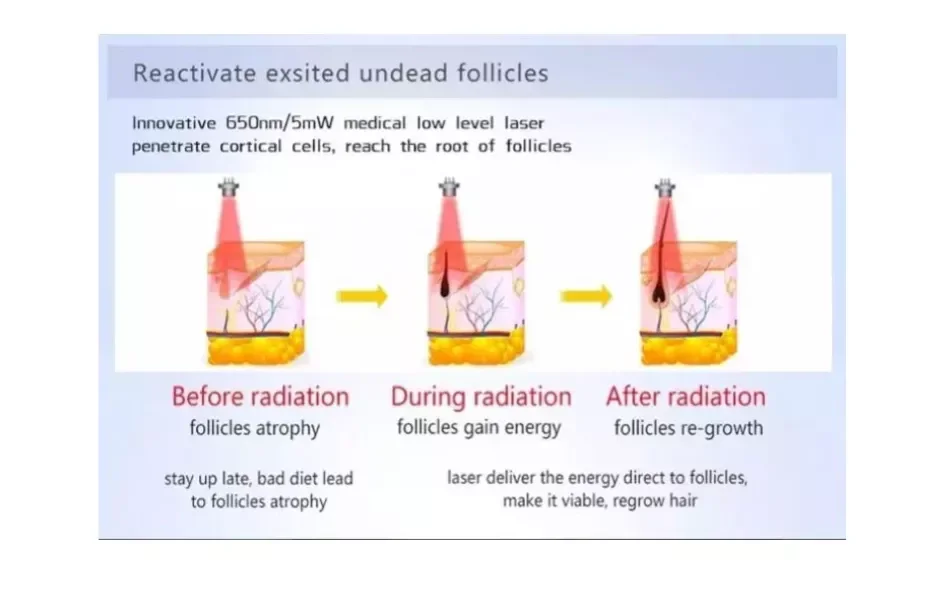 Reactivate exsited undead follicles

Innovative 650nm/5mW medical low level laser penetrate cortical cells, reach the root of follicles

Before radiation
follicles atrophy

During radiation
follicles gain energy

After radiation
follicles re-growth

stay up late, bad diet lead to follicles atrophy

laser deliver the energy direct to follicles, make it viable, regrow hair